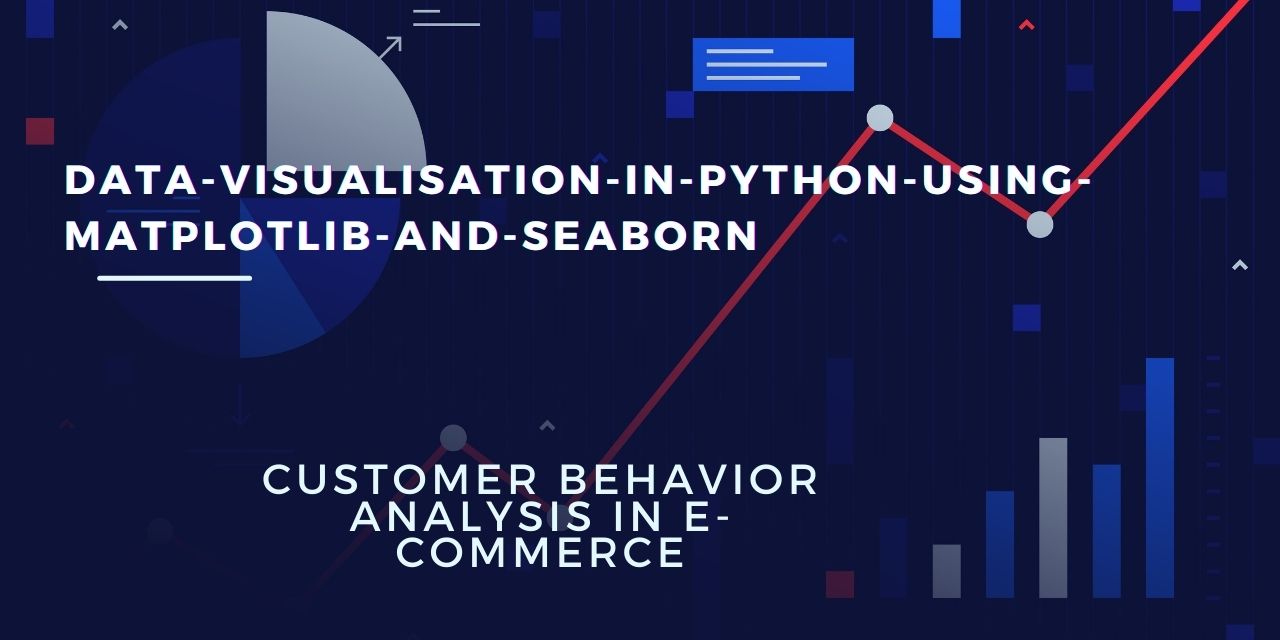 DATA-VISUALISATION-IN-PYTHON-USING-MATPLOTLIB-AND-SEABORN

CUSTOMER BEHAVIOR ANALYSIS IN E-COMMERCE